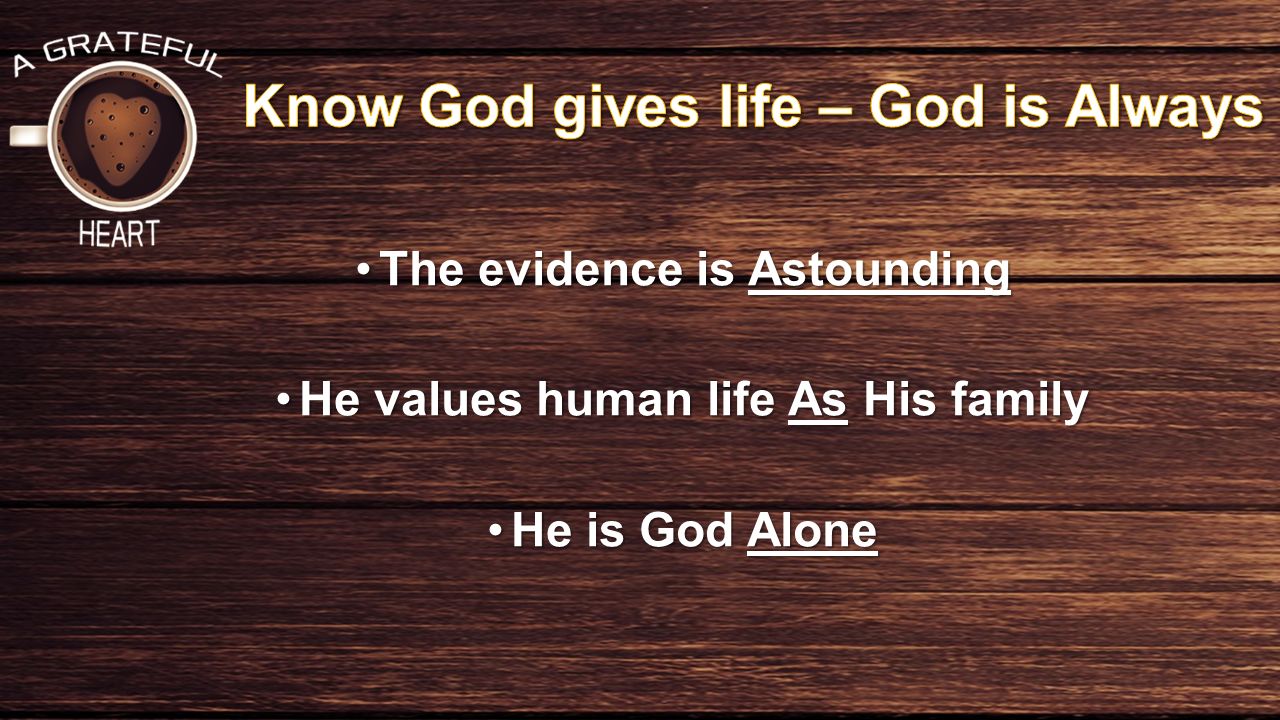 A GRATEFUL HEART

Know God gives life – God is Always

• The evidence is Astounding

• He values human life As His family

• He is God Alone